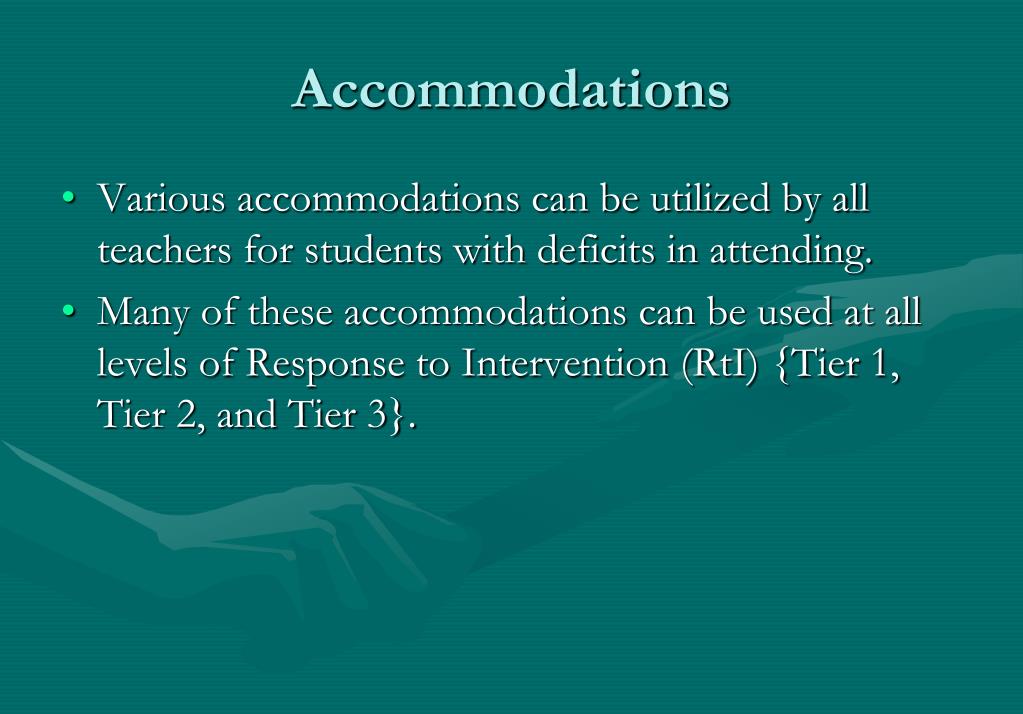 Accommodations

• Various accommodations can be utilized by all teachers for students with deficits in attending.

• Many of these accommodations can be used at all levels of Response to Intervention (RtI) {Tier 1, Tier 2, and Tier 3}.